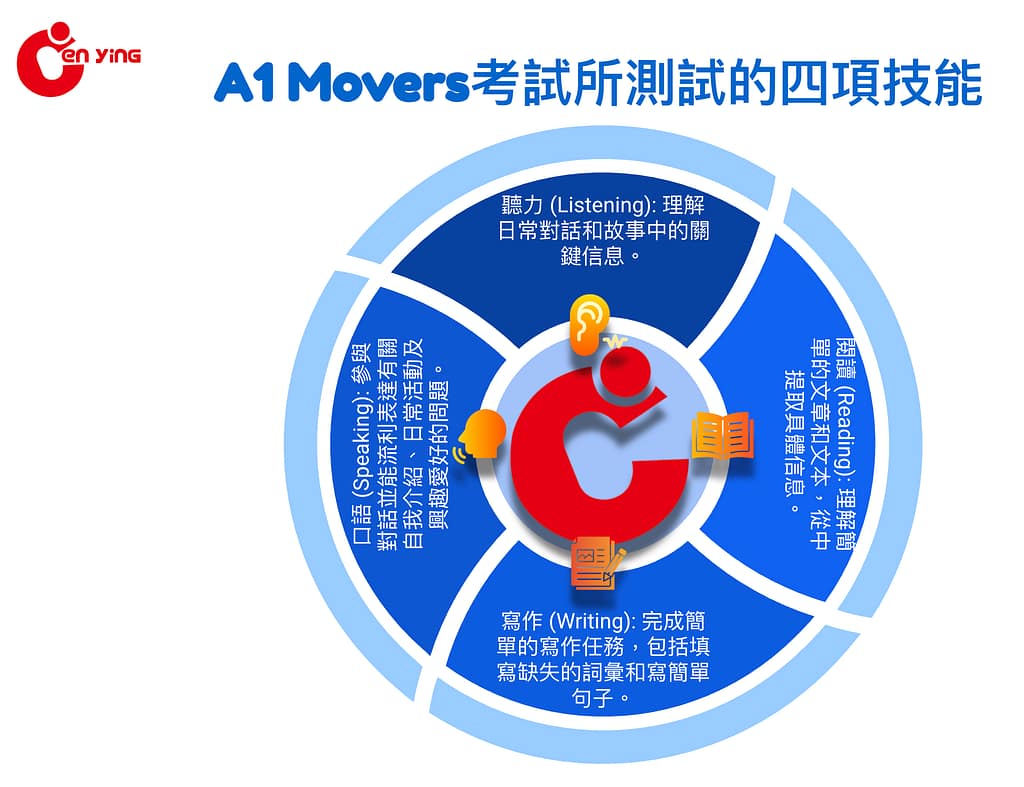 en ying

A1 Movers考試所測試的四項技能

聽力 (Listening): 理解日常對話和故事中的關鍵信息。

閱讀 (Reading): 理解簡單的文章和文本，從中提取具體信息。

寫作 (Writing): 完成簡單的寫作任務，包括填寫缺失的詞彙和寫簡單句子。

口語 (Speaking): 參與對話並能流利表達有關自我介紹、日常活動及興趣愛好的問題。